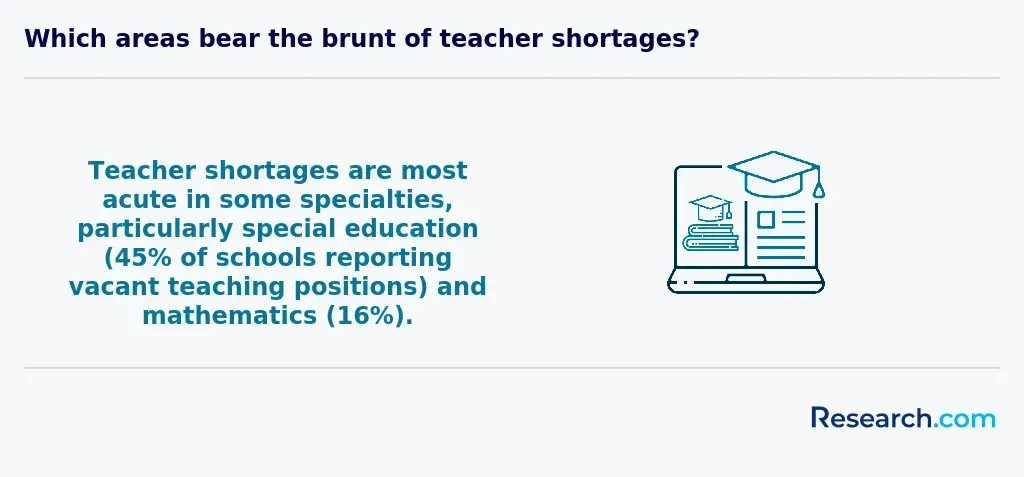 Which areas bear the brunt of teacher shortages?

Teacher shortages are most acute in some specialties, particularly special education (45% of schools reporting vacant teaching positions) and mathematics (16%).

Research.com